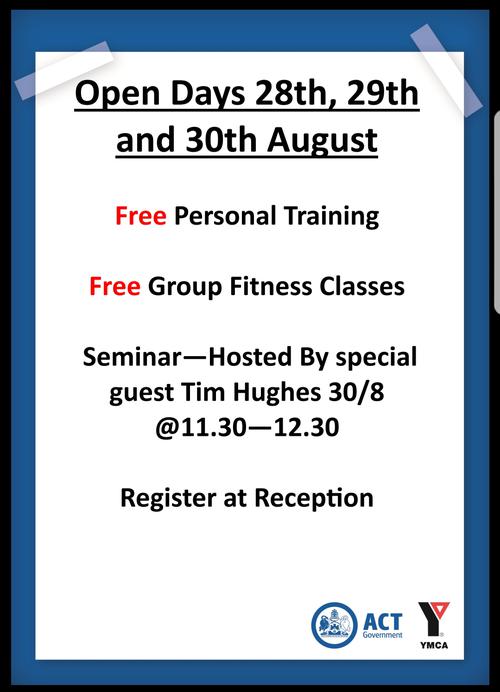 Open Days 28th, 29th and 30th August

Free Personal Training

Free Group Fitness Classes

Seminar—Hosted By special guest Tim Hughes 30/8 @11.30—12.30

Register at Reception

ACT Government

YMCA